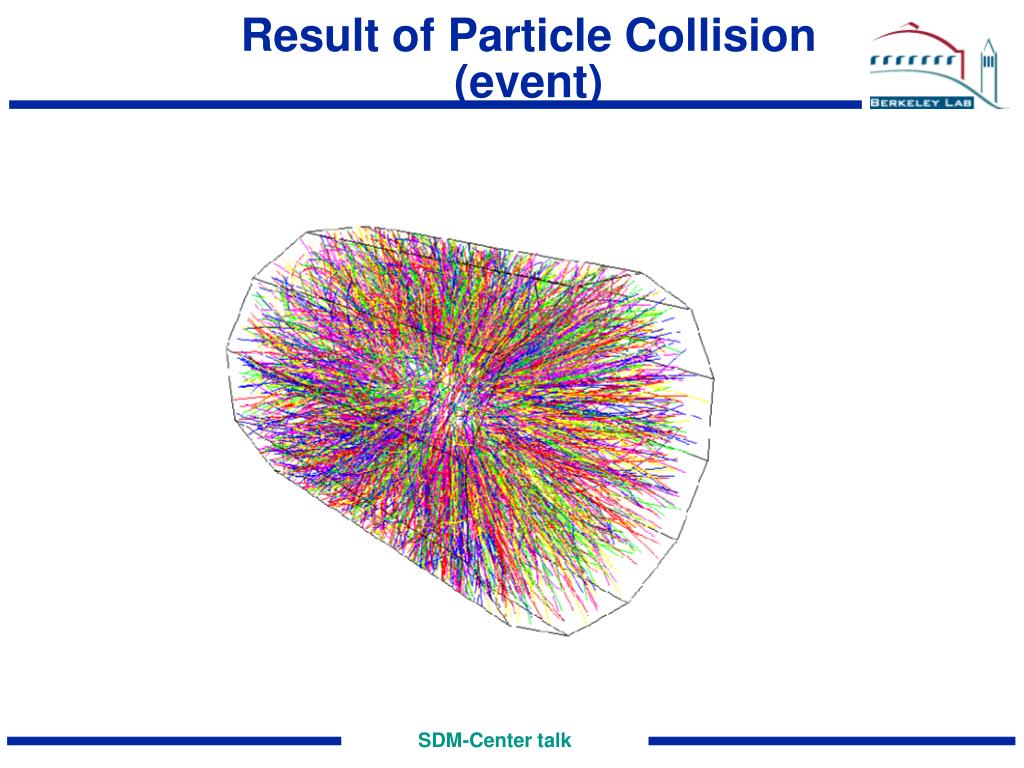 Result of Particle Collision (event)

BERKELEY LAB

SDM-Center talk